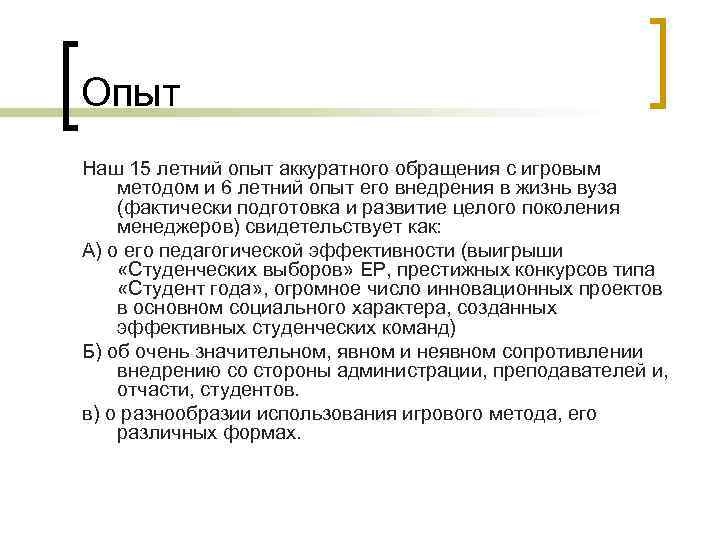 Опыт

Наш 15 летний опыт аккуратного обращения с игровым методом и 6 летний опыт его внедрения в жизнь вуза (фактически подготовка и развитие целого поколения менеджеров) свидетельствует как:

А) о его педагогической эффективности (выигрыши «Студенческих выборов» ЕР, престижных конкурсов типа «Студент года», огромное число инновационных проектов в основном социального характера, созданных эффективных студенческих команд)

Б) об очень значительном, явном и неявном сопротивлении внедрению со стороны администрации, преподавателей и, отчасти, студентов.

в) о разнообразии использования игрового метода, его различных формах.